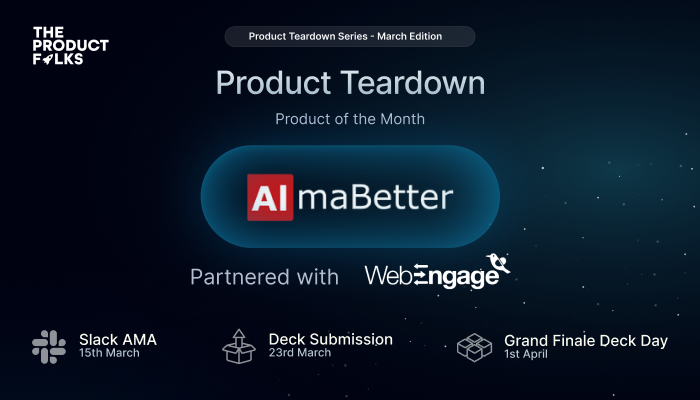 THE PRODUCT FOLKS

Product Teardown Series - March Edition

Product Teardown

Product of the Month

AlmaBetter

Partnered with WebEngage

Slack AMA
15th March

Deck Submission
23rd March

Grand Finale Deck Day
1st April